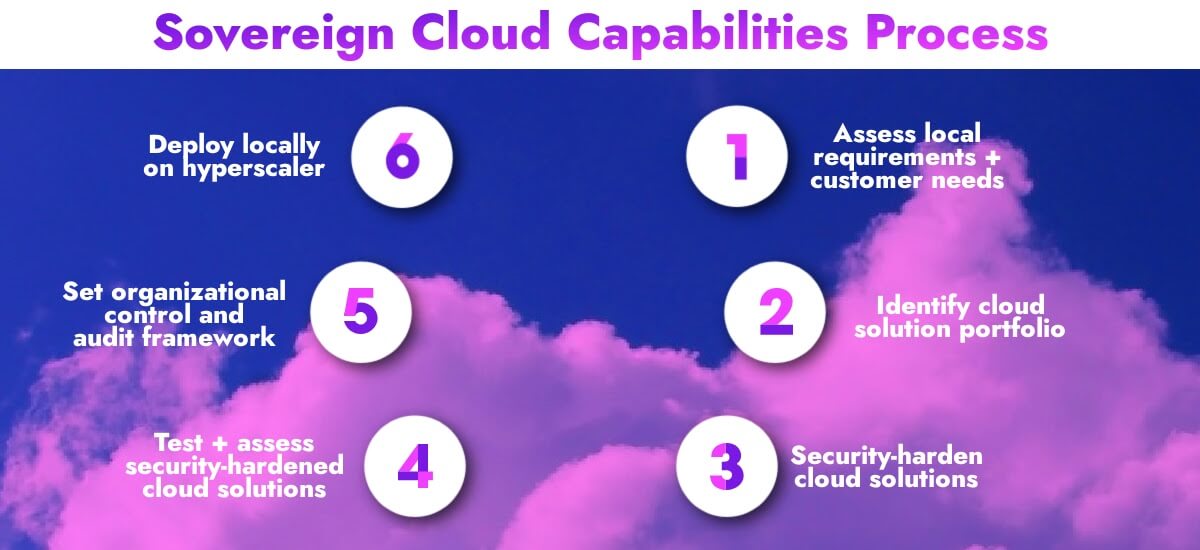 Sovereign Cloud Capabilities Process

1
Assess local requirements + customer needs

2
Identify cloud solution portfolio

3
Security-harden cloud solutions

4
Test + assess security-hardened cloud solutions

5
Set organizational control and audit framework

6
Deploy locally on hyperscaler